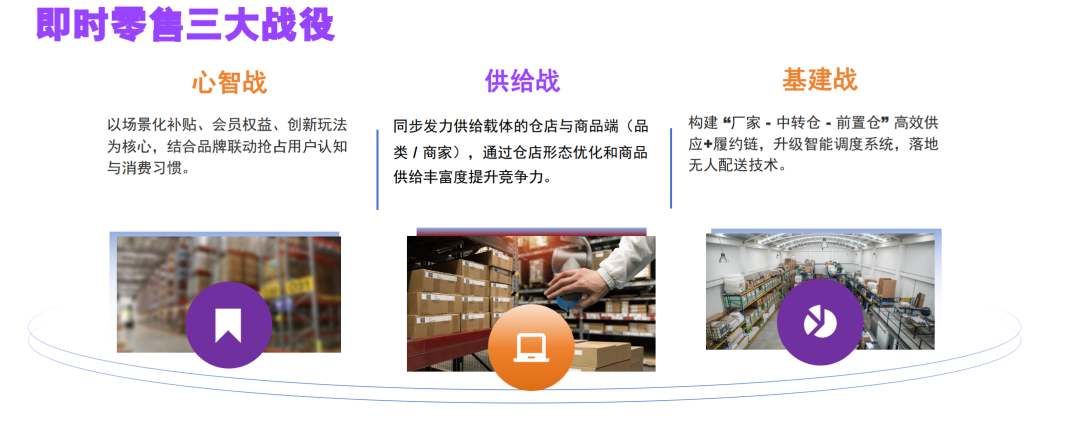 即时零售三大战役

心智战

以场景化补贴、会员权益、创新玩法为核心，结合品牌联动抢占用户认知与消费习惯。

供给战

同步发力供给载体的仓店与商品端（品类 / 商家），通过仓店形态优化和商品供给丰富度提升竞争力。

基建战

构建“厂家 - 中转仓 - 前置仓”高效供应+履约链，升级智能调度系统，落地无人配送技术。